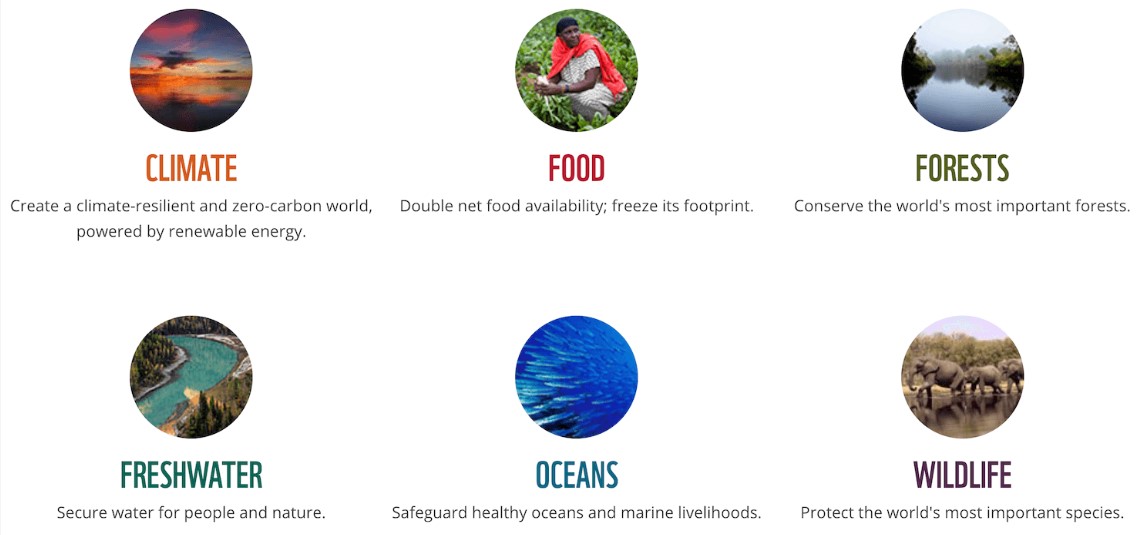 CLIMATE

Create a climate-resilient and zero-carbon world, powered by renewable energy.

FOOD

Double net food availability; freeze its footprint.

FORESTS

Conserve the world's most important forests.

FRESHWATER

Secure water for people and nature.

OCEANS

Safeguard healthy oceans and marine livelihoods.

WILDLIFE

Protect the world's most important species.